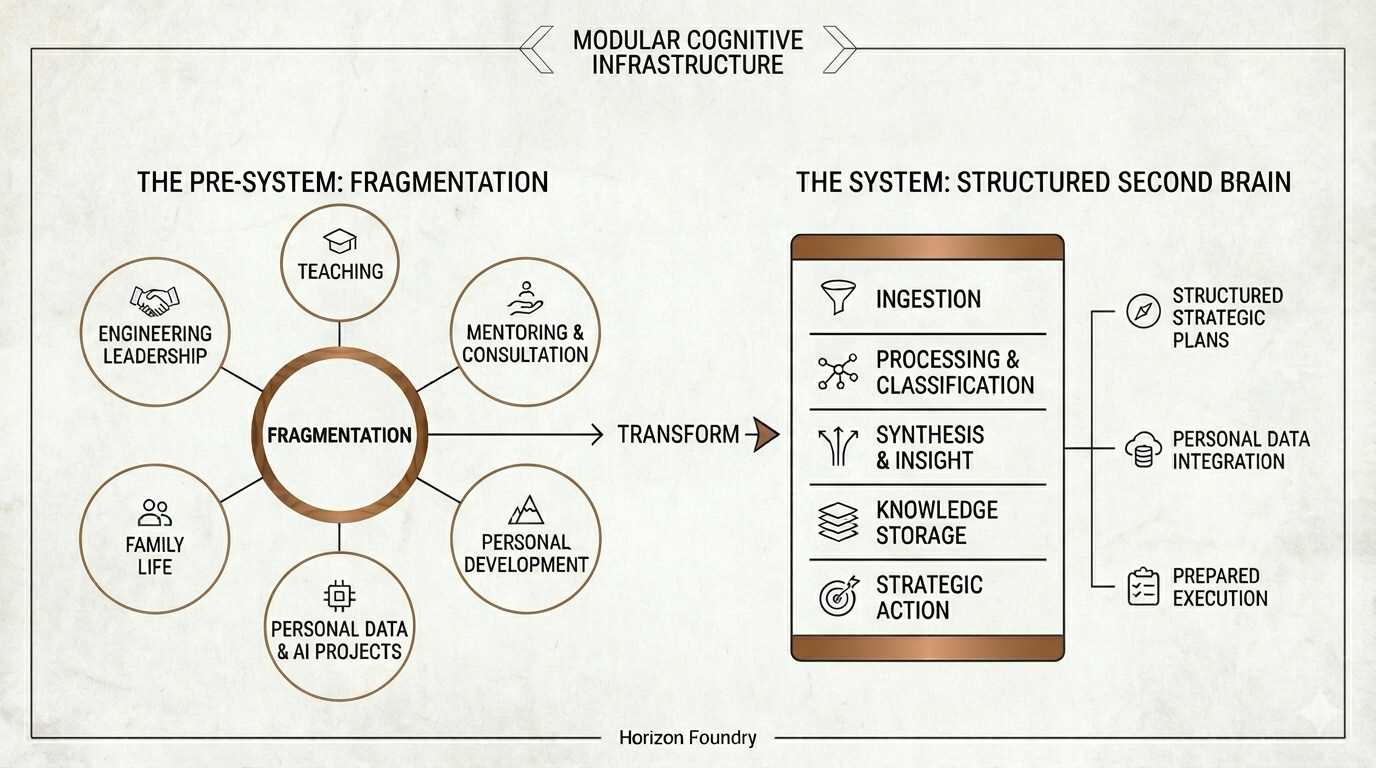 MODULAR COGNITIVE INFRASTRUCTURE

THE PRE-SYSTEM: FRAGMENTATION

TEACHING

ENGINEERING LEADERSHIP

MENTORING & CONSULTATION

FRAGMENTATION

FAMILY LIFE

PERSONAL DEVELOPMENT

PERSONAL DATA & AI PROJECTS

TRANSFORM

THE SYSTEM: STRUCTURED SECOND BRAIN

INGESTION

PROCESSING & CLASSIFICATION

SYNTHESIS & INSIGHT

KNOWLEDGE STORAGE

STRATEGIC ACTION

STRUCTURED STRATEGIC PLANS

PERSONAL DATA INTEGRATION

PREPARED EXECUTION

Horizon Foundry